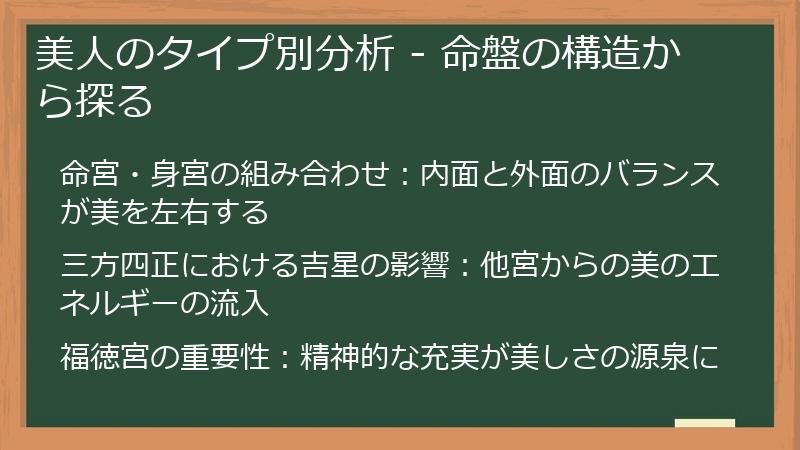 美人のタイプ別分析 - 命盤の構造から探る

命宮・身宮の組み合わせ：内面と外面のバランスが美を左右する

三方四正における吉星の影響：他宮からの美のエネルギーの流入

福徳宮の重要性：精神的な充実が美しさの源泉に